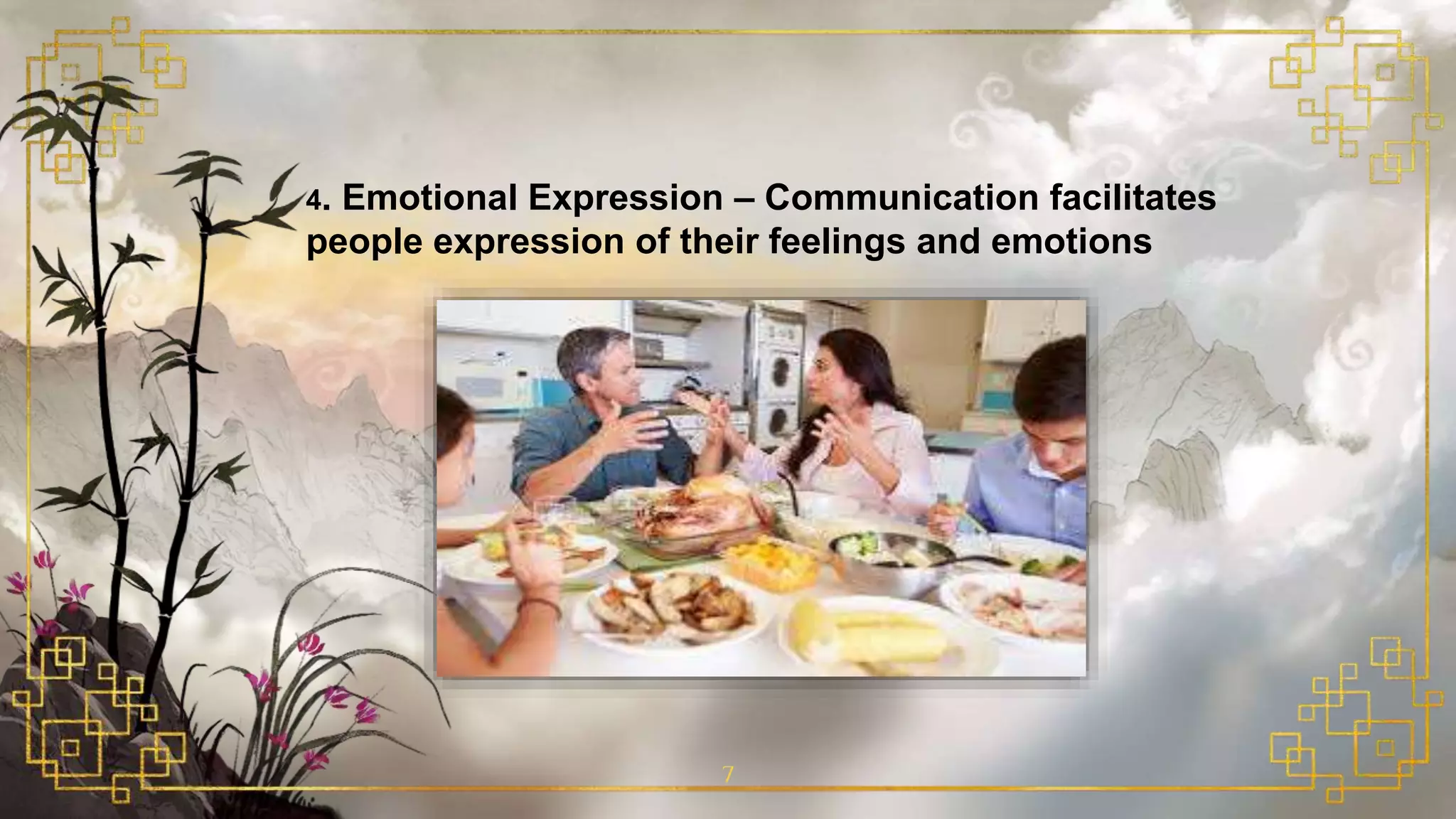 4. Emotional Expression – Communication facilitates people expression of their feelings and emotions

7